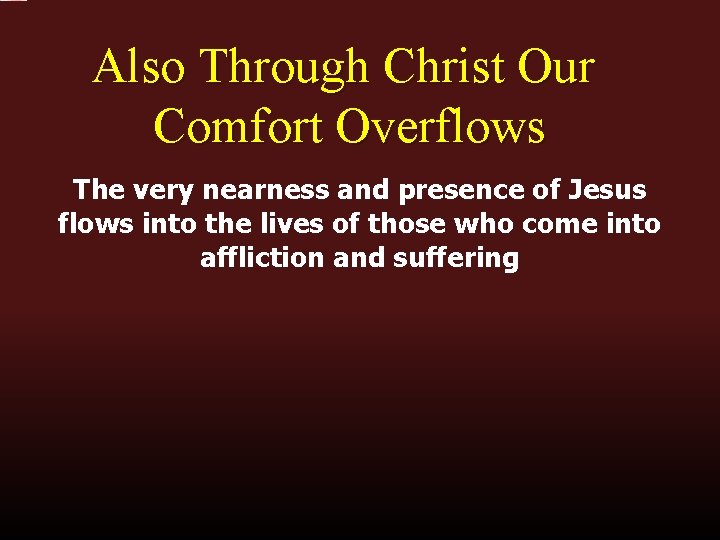 Also Through Christ Our Comfort Overflows

The very nearness and presence of Jesus flows into the lives of those who come into affliction and suffering